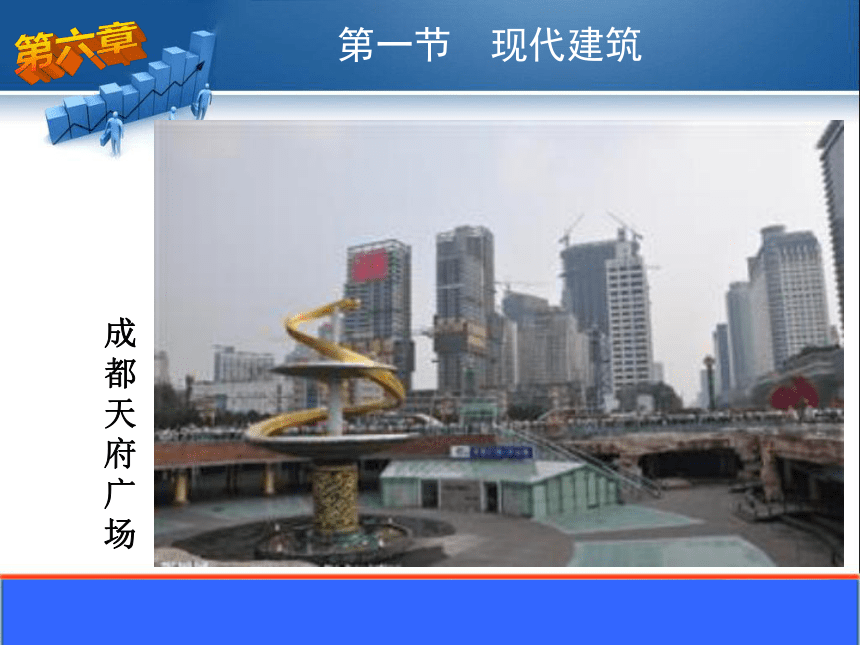 第六章

第一节　现代建筑

成都天府广场